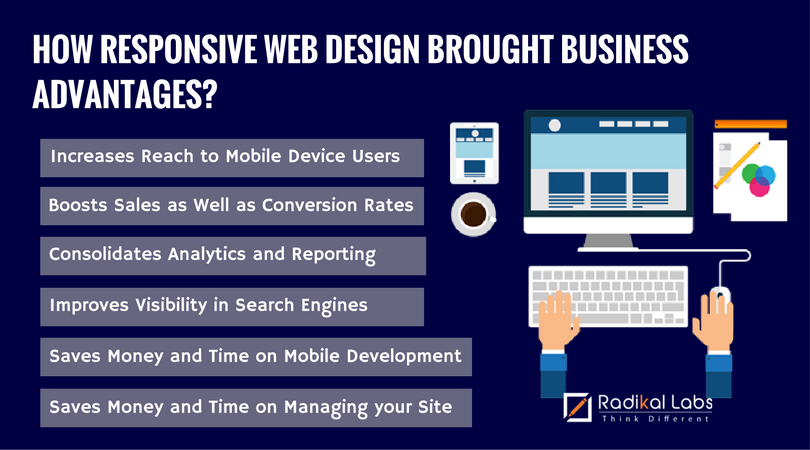 HOW RESPONSIVE WEB DESIGN BROUGHT BUSINESS ADVANTAGES?

Increases Reach to Mobile Device Users

Boosts Sales as Well as Conversion Rates

Consolidates Analytics and Reporting

Improves Visibility in Search Engines

Saves Money and Time on Mobile Development

Saves Money and Time on Managing your Site

Radikal Labs
Think Different